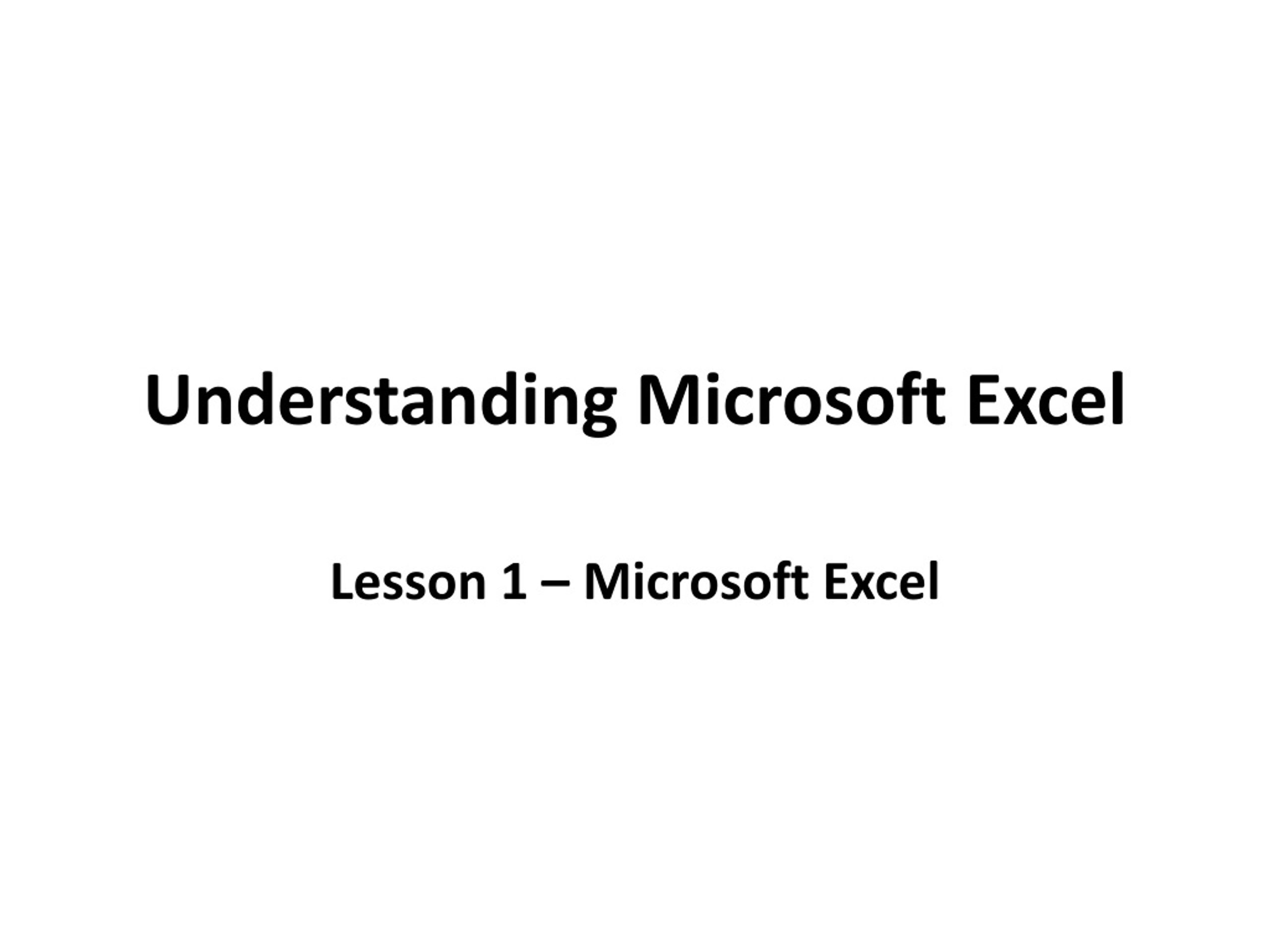 Understanding Microsoft Excel

Lesson 1 – Microsoft Excel